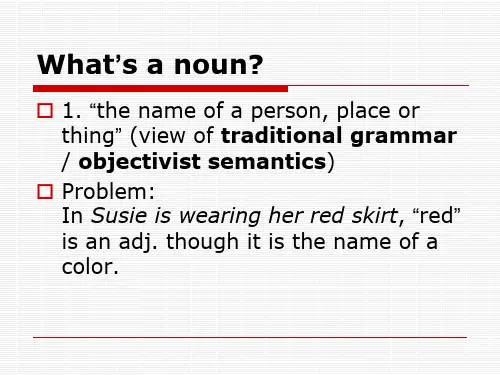 What's a noun?

1. "the name of a person, place or thing" (view of traditional grammar / objectivist semantics)

Problem:
In Susie is wearing her red skirt, "red" is an adj. though it is the name of a color.